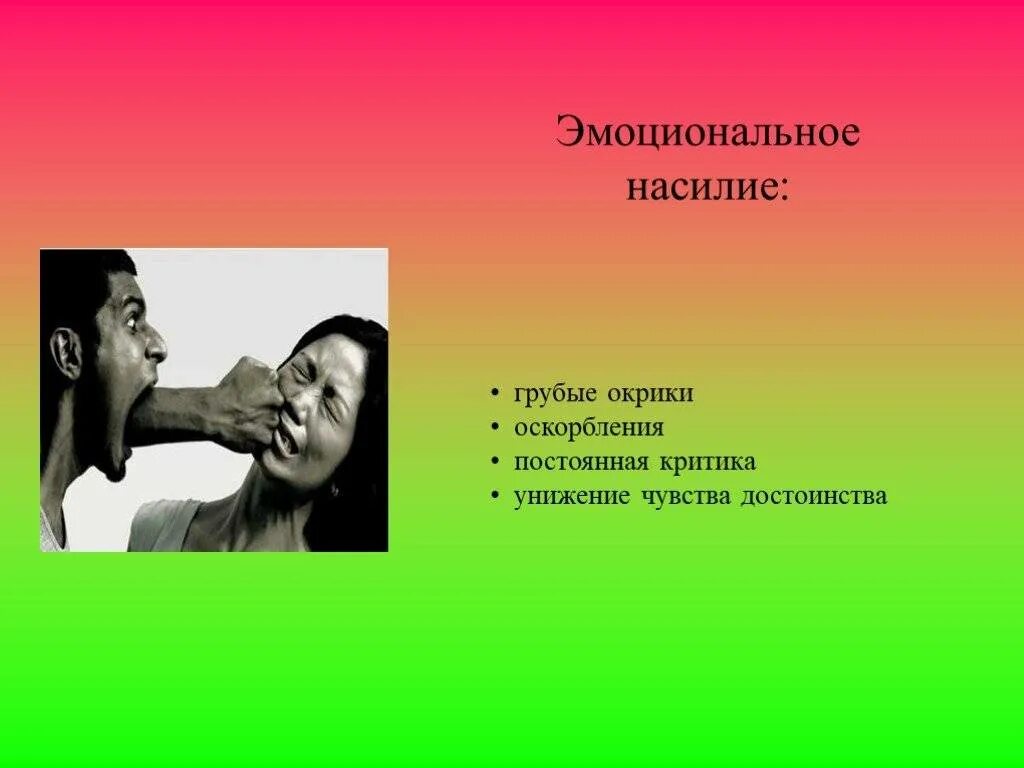 Эмоциональное насилие:

• грубые окрики
• оскорбления
• постоянная критика
• унижение чувства достоинства